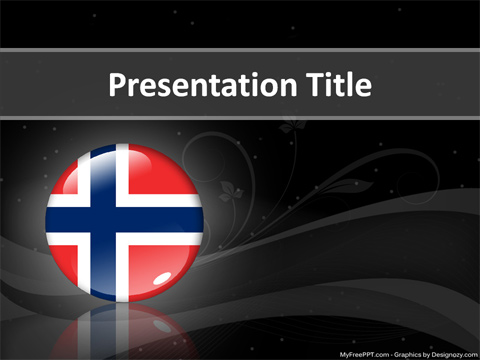 Presentation Title

MyFreePPT.com - Graphics by Designozy.com